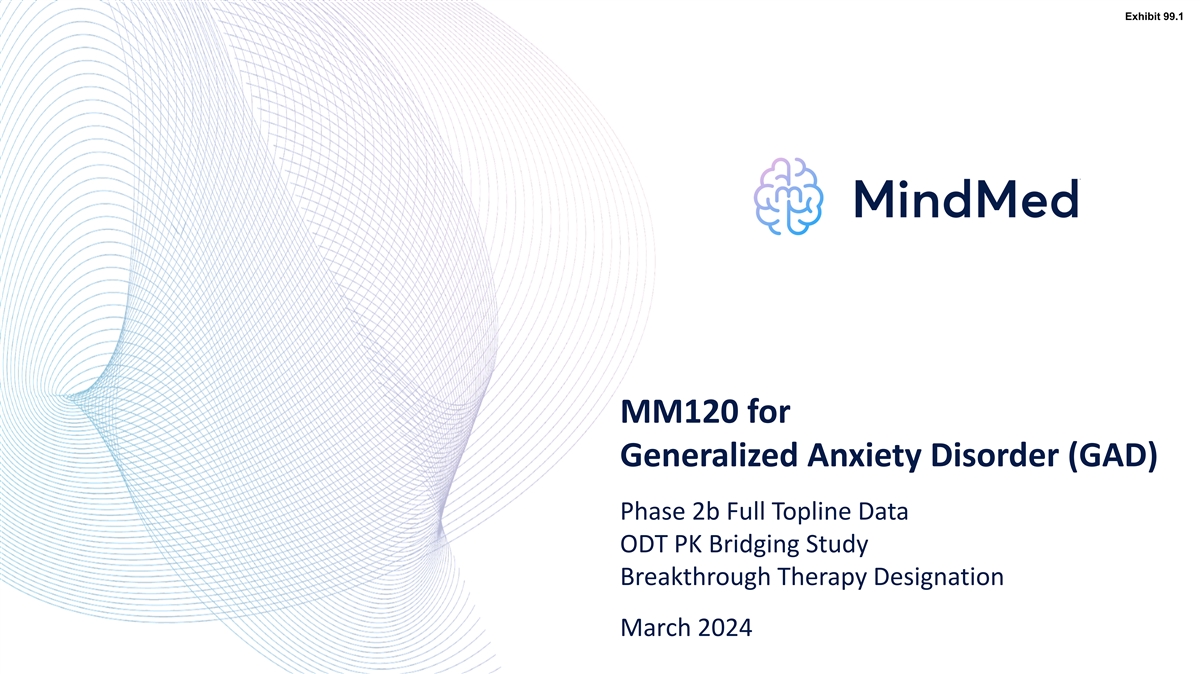 Exhibit 99.1

MindMed

MM120 for
Generalized Anxiety Disorder (GAD)

Phase 2b Full Topline Data
ODT PK Bridging Study
Breakthrough Therapy Designation

March 2024